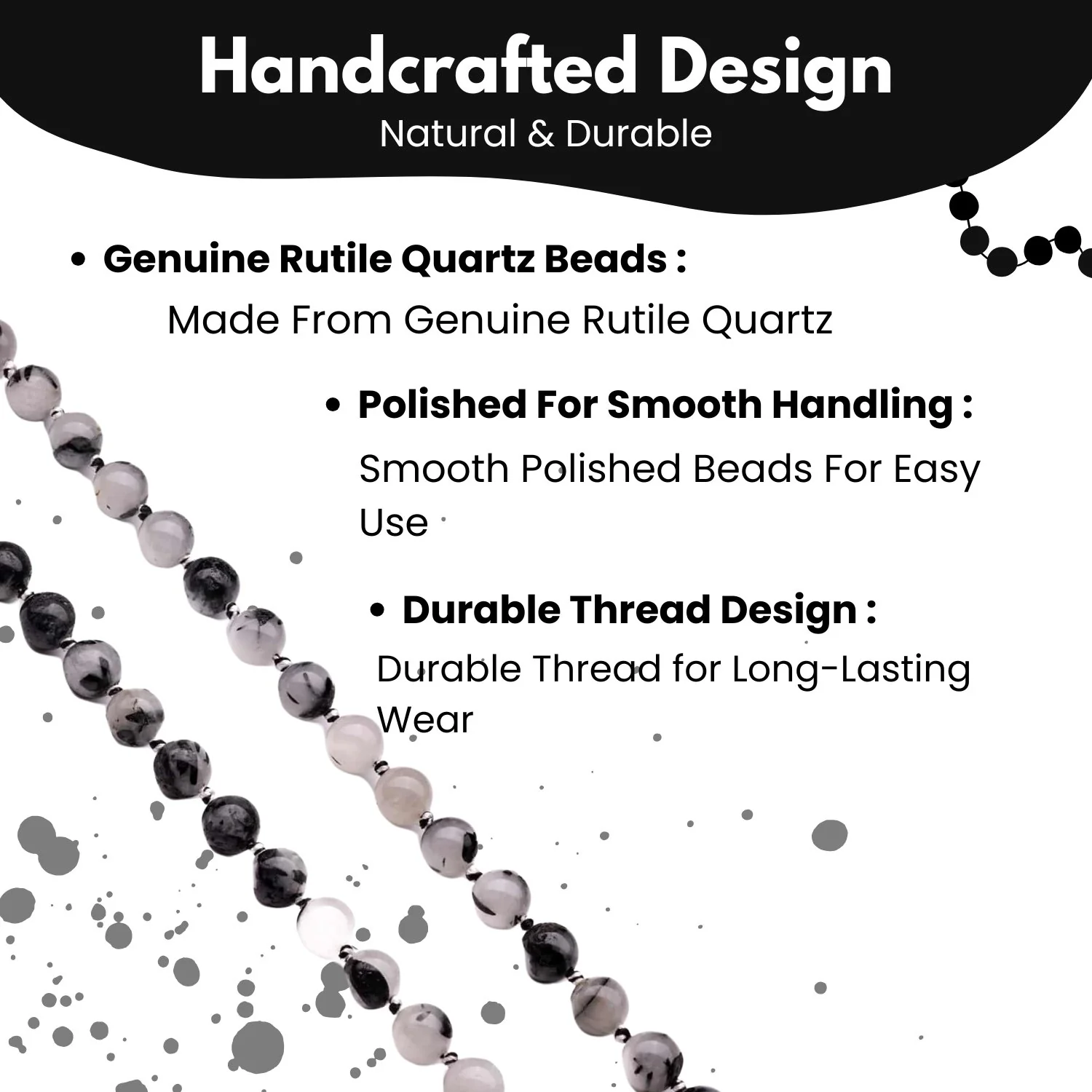 Handcrafted Design
Natural & Durable

• Genuine Rutile Quartz Beads :
Made From Genuine Rutile Quartz

• Polished For Smooth Handling :
Smooth Polished Beads For Easy Use

• Durable Thread Design :
Durable Thread for Long-Lasting Wear